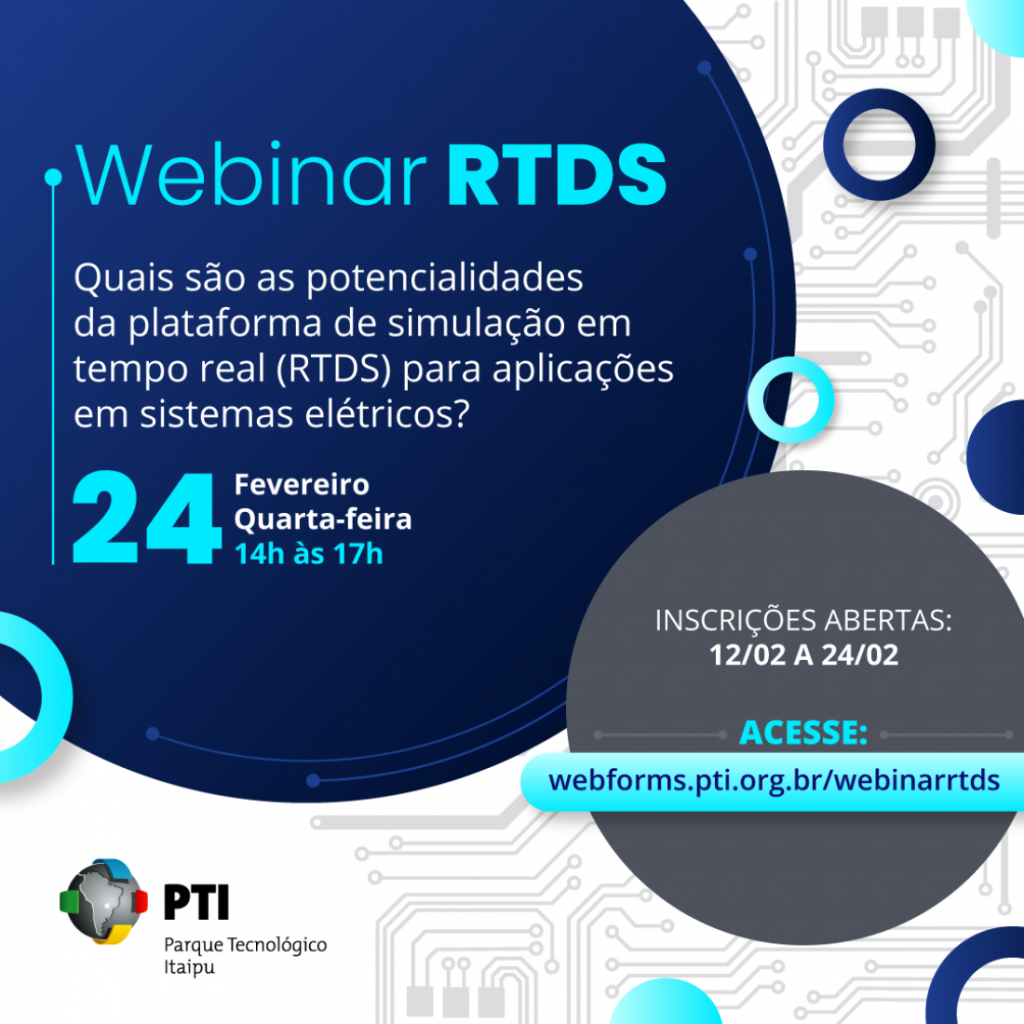 Webinar RTDS

Quais são as potencialidades da plataforma de simulação em tempo real (RTDS) para aplicações em sistemas elétricos?

24 Fevereiro
Quarta-feira
14h às 17h

INSCRIÇÕES ABERTAS:
12/02 A 24/02

ACESSE:
webforms.pti.org.br/webinarrtds

PTI
Parque Tecnológico Itaipu